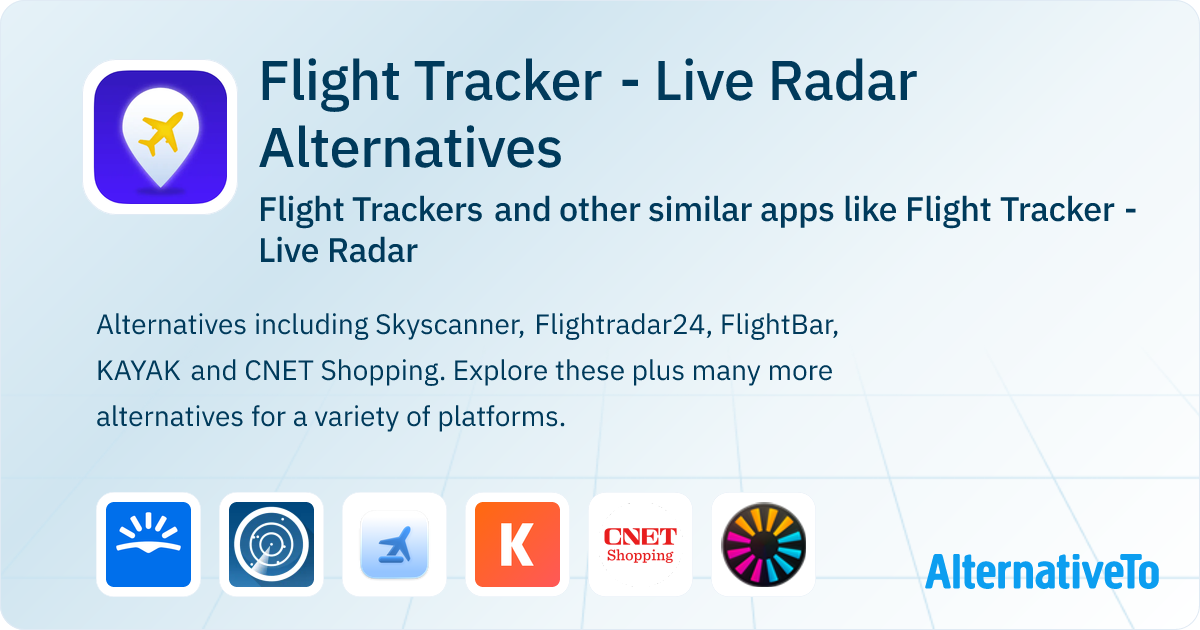 Flight Tracker - Live Radar Alternatives

Flight Trackers and other similar apps like Flight Tracker - Live Radar

Alternatives including Skyscanner, Flightradar24, FlightBar, KAYAK and CNET Shopping. Explore these plus many more alternatives for a variety of platforms.

K

CNET Shopping

AlternativeTo